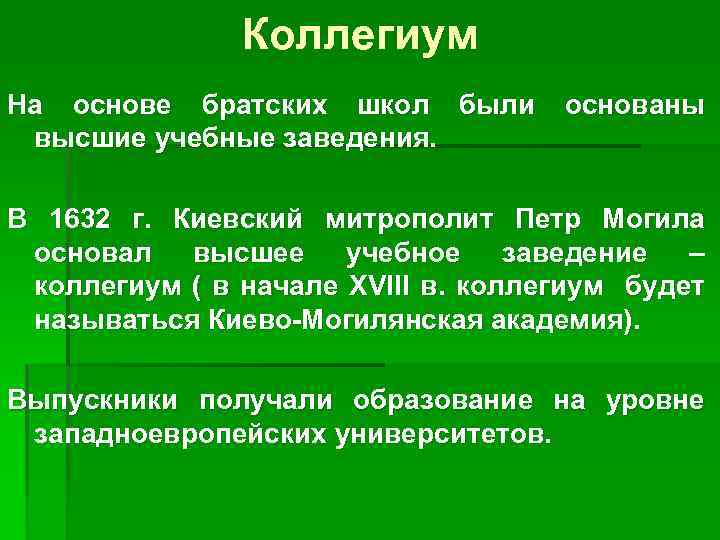 Коллегиум

На основе братских школ были основаны высшие учебные заведения.

В 1632 г. Киевский митрополит Петр Могила основал высшее учебное заведение – коллегиум ( в начале XVIII в. коллегиум будет называться Киево-Могилянская академия).

Выпускники получали образование на уровне западноевропейских университетов.